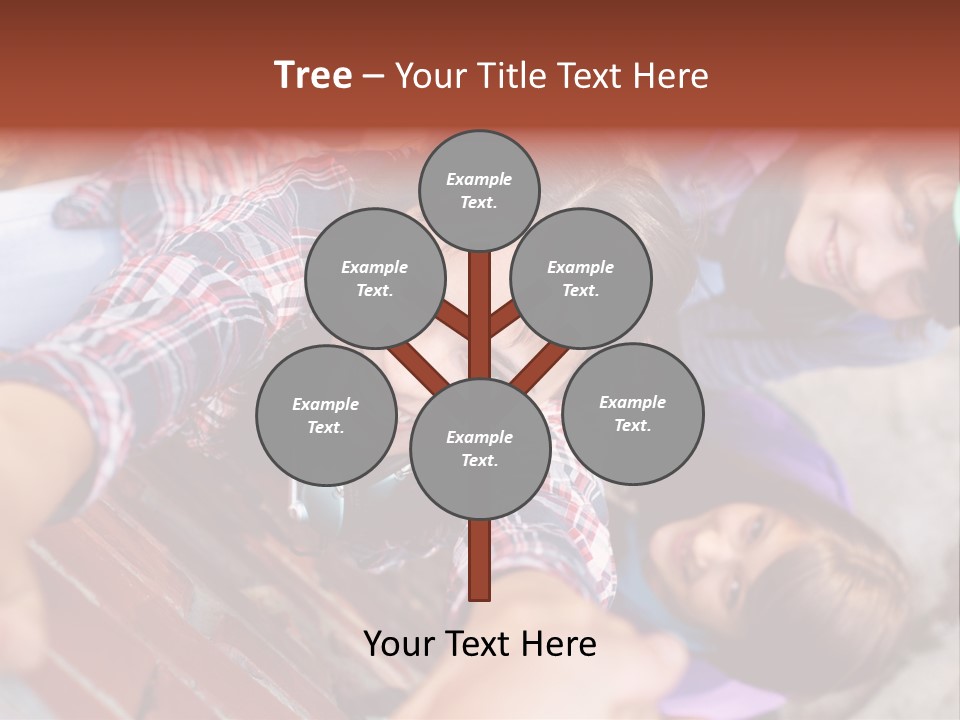 Tree – Your Title Text Here

Example Text.

Example Text.

Example Text.

Example Text.

Example Text.

Example Text.

Your Text Here